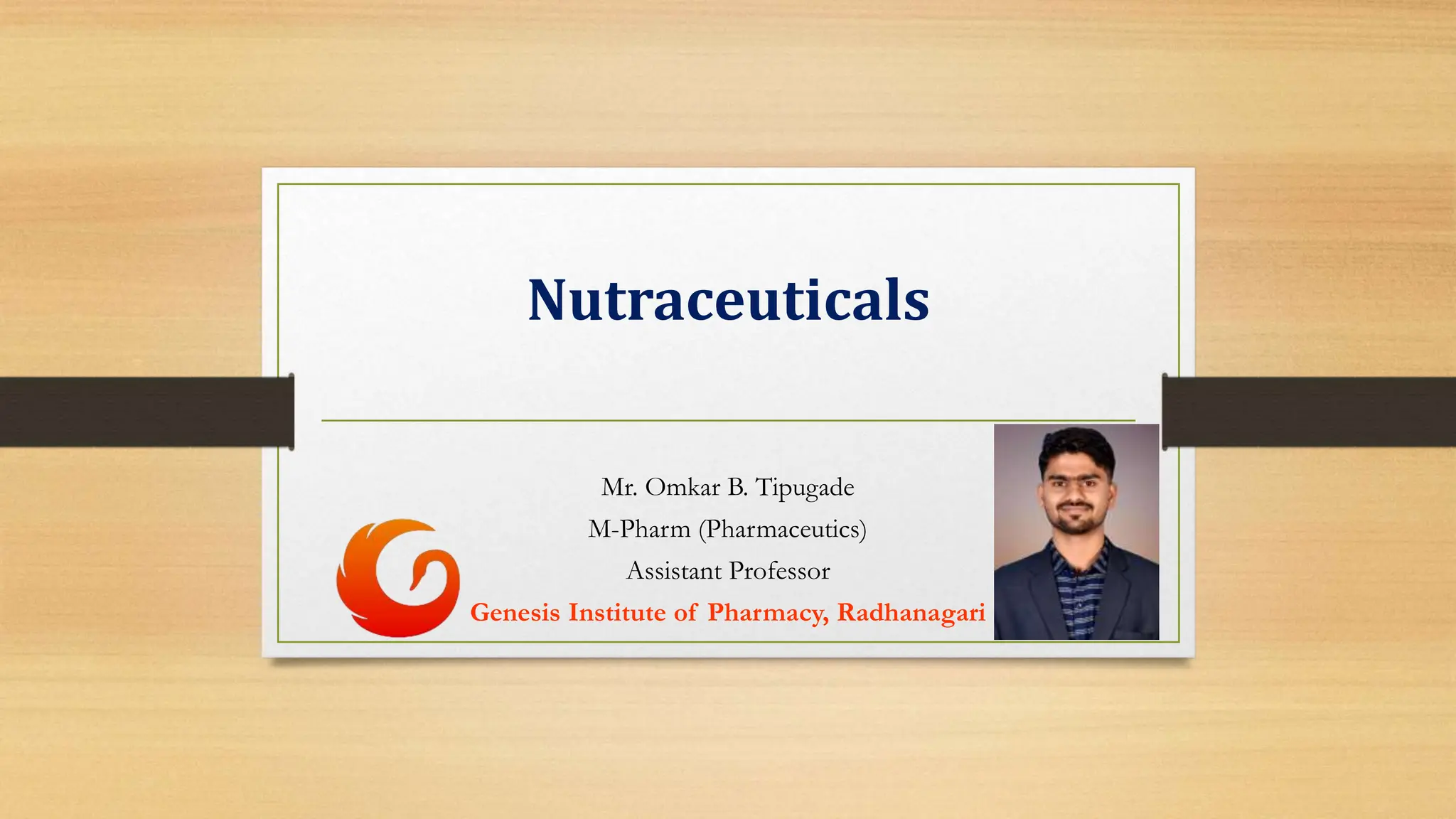 Nutraceuticals

Mr. Omkar B. Tipugade
M-Pharm (Pharmaceutics)
Assistant Professor
Genesis Institute of Pharmacy, Radhanagari